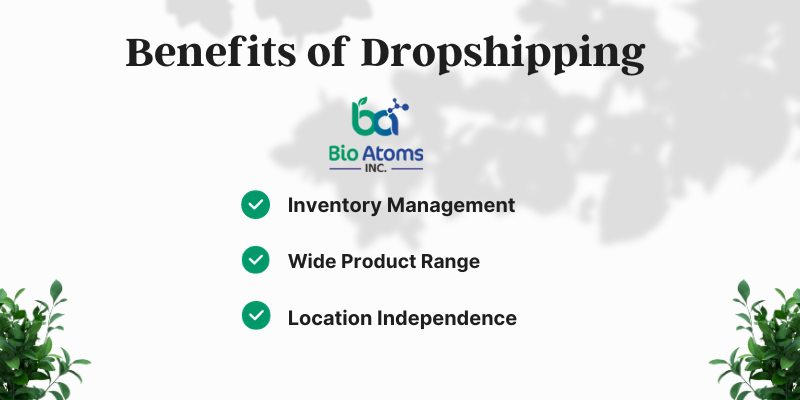 Benefits of Dropshipping

ba

Bio Atoms
INC.

Inventory Management

Wide Product Range

Location Independence